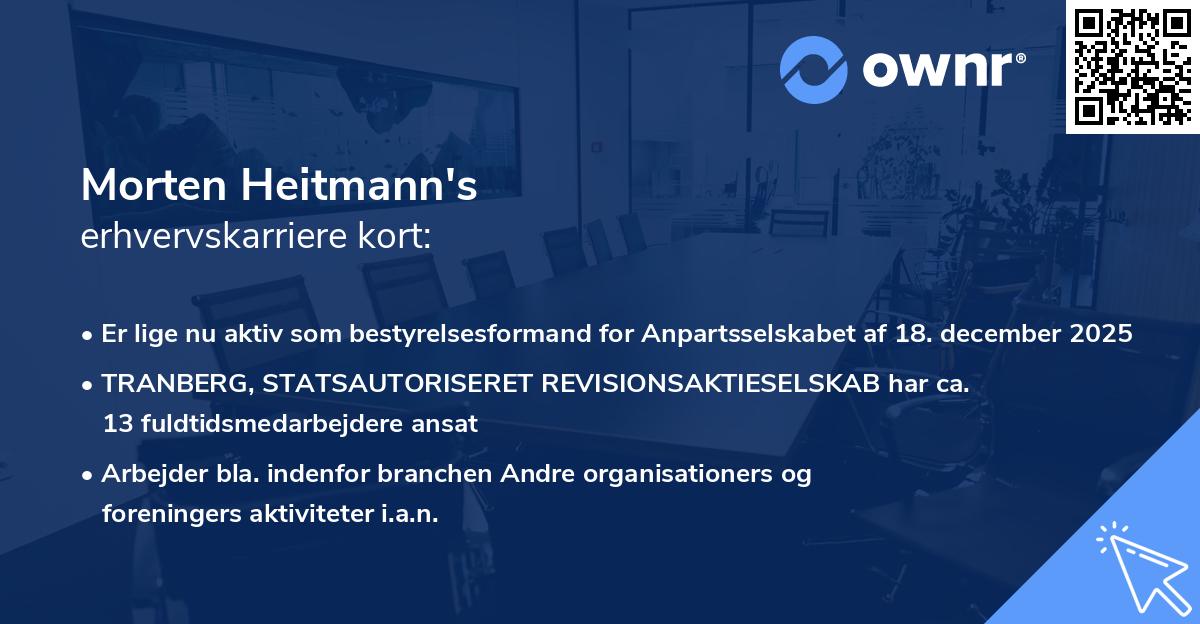 ownr®

Morten Heitmann's
erhvervskarriere kort:

• Er lige nu aktiv som bestyrelsesformand for Anpartsselskabet af 18. december 2025

• TRANBERG, STATSAUTORISERET REVISIONSAKTIESELSKAB har ca. 13 fuldtidsmedarbejdere ansat

• Arbejder bla. indenfor branchen Andre organisationers og foreningers aktiviteter i.a.n.